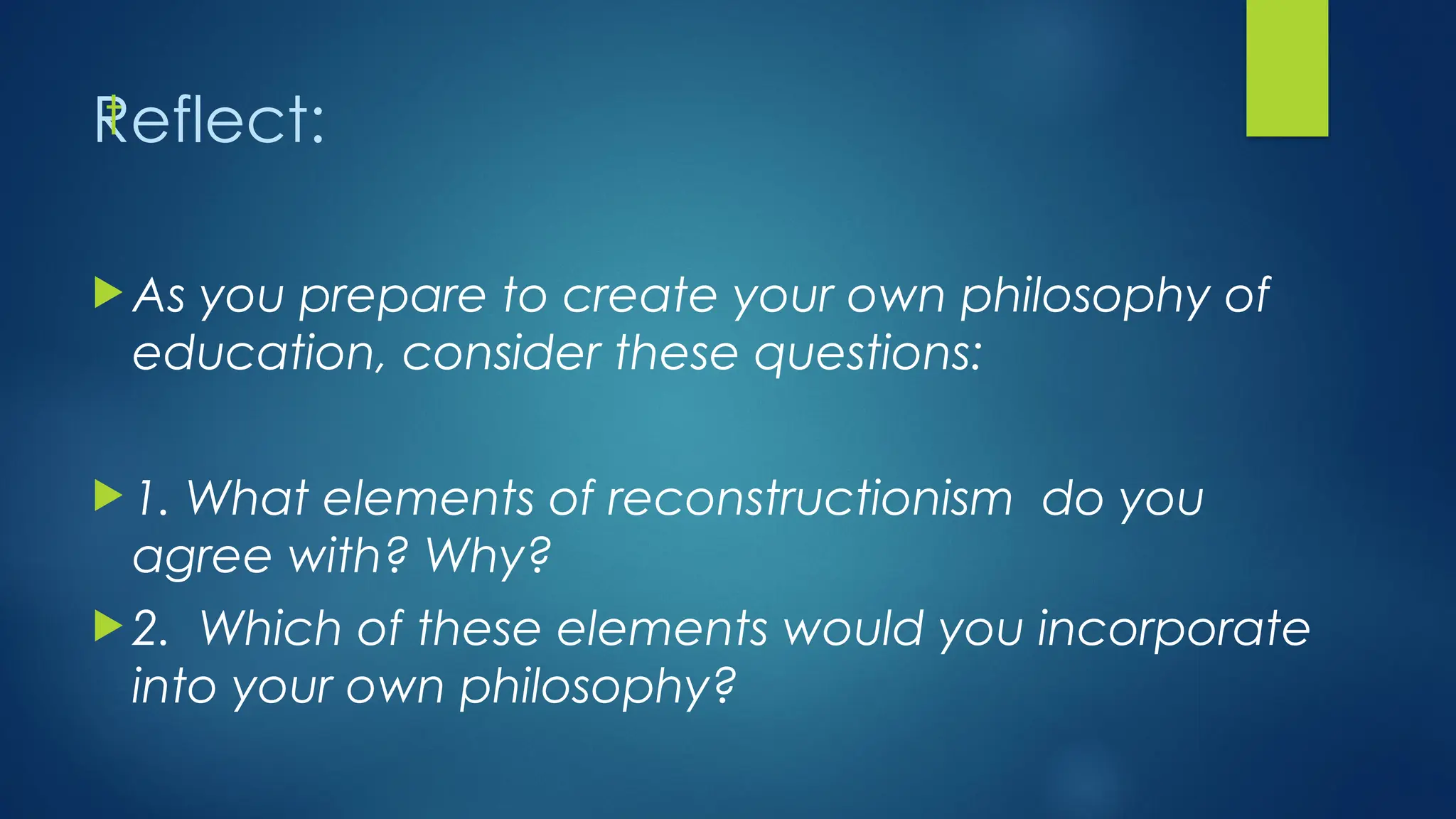 Reflect:

As you prepare to create your own philosophy of education, consider these questions:

1. What elements of reconstructionism do you agree with? Why?

2. Which of these elements would you incorporate into your own philosophy?